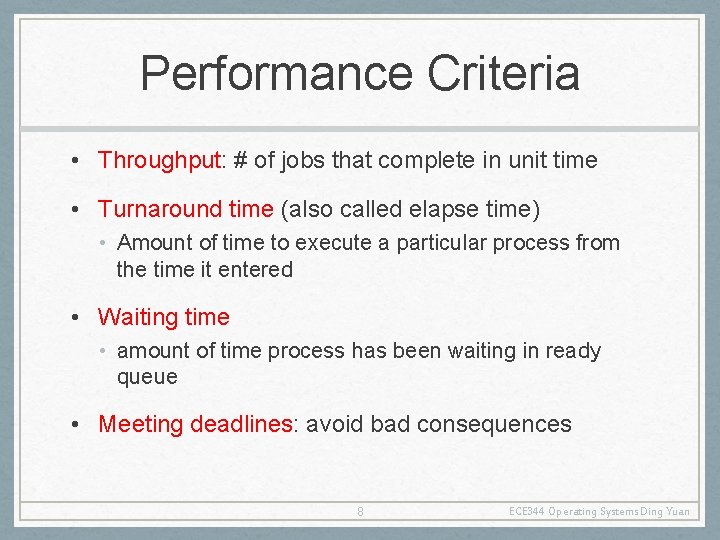 Performance Criteria

• Throughput: # of jobs that complete in unit time

• Turnaround time (also called elapse time)
  • Amount of time to execute a particular process from the time it entered

• Waiting time
  • amount of time process has been waiting in ready queue

• Meeting deadlines: avoid bad consequences

8

ECE344 Operating Systems Ding Yuan